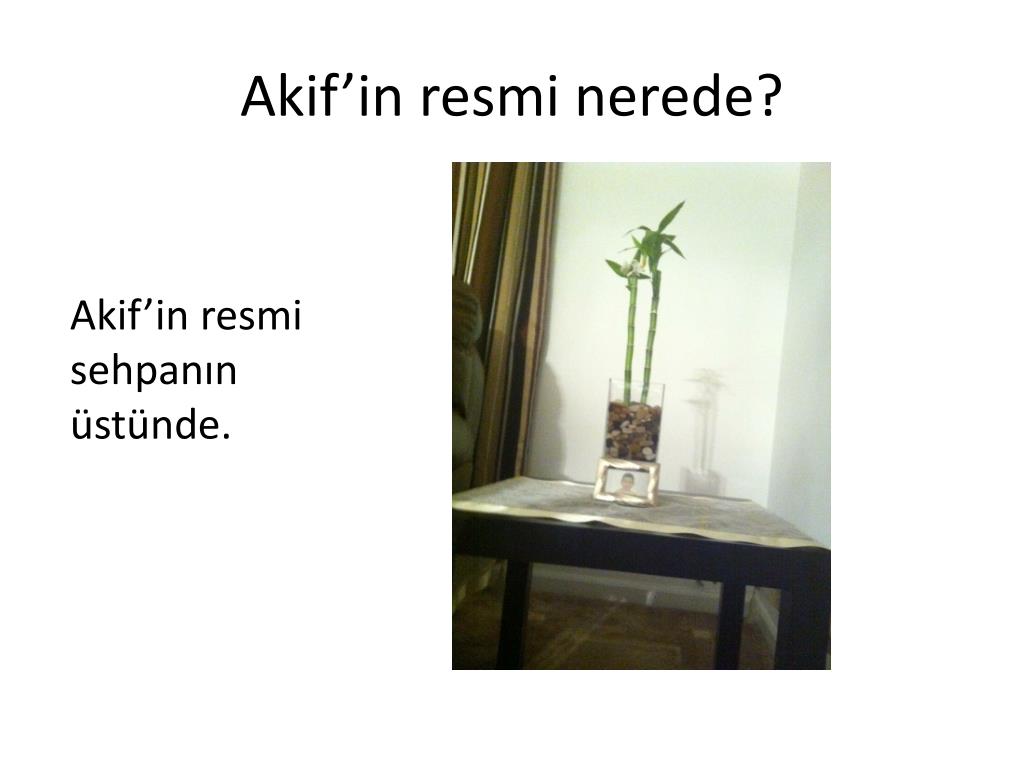 Akif’in resmi nerede?

Akif’in resmi sehpanın üstünde.